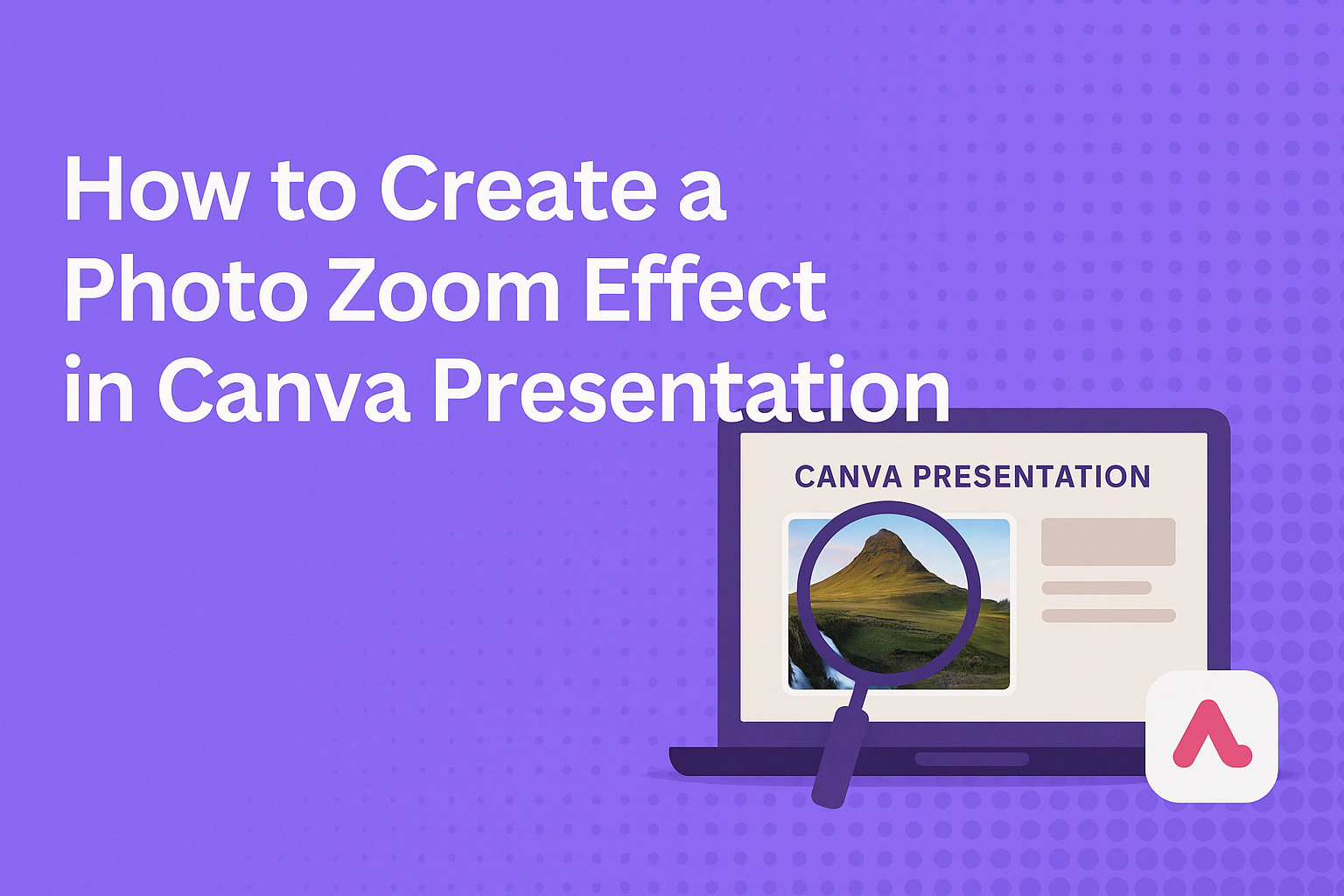 How to Create a Photo Zoom Effect in Canva Presentation

CANVA PRESENTATION